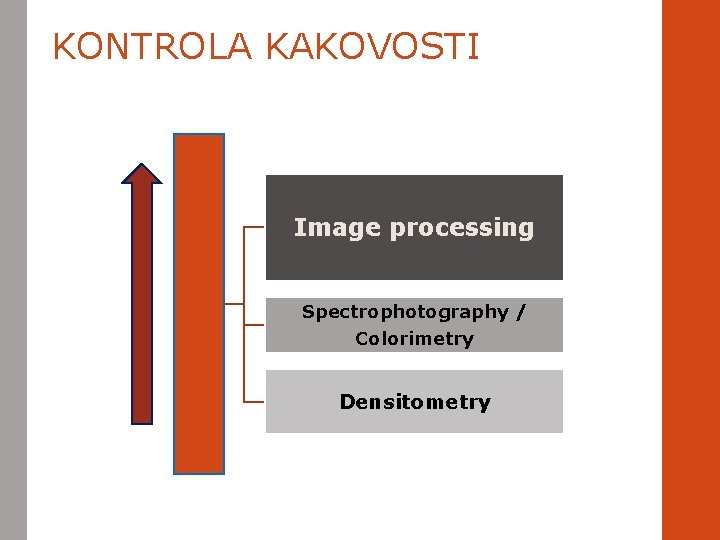 KONTROLA KAKOVOSTI

Image processing

Spectrophotography / Colorimetry

Densitometry